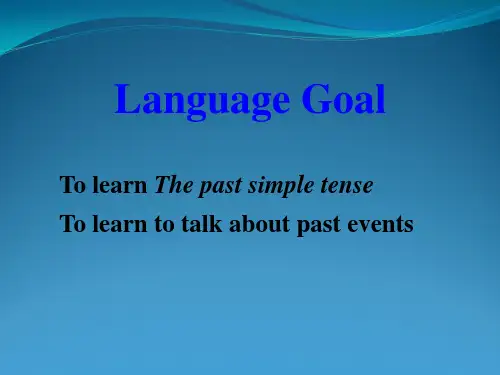 Language Goal

To learn The past simple tense

To learn to talk about past events